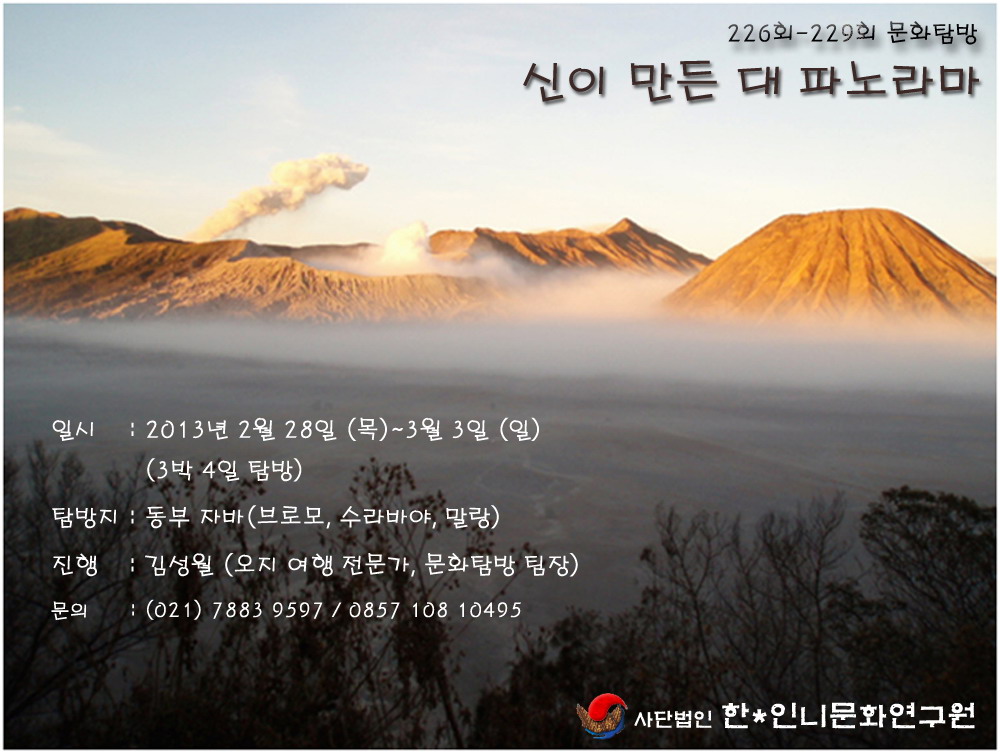 226회-229회 문화탐방

신이 만든 대 파노라마

일시 : 2013년 2월 28일 (목)~3월 3일 (일)
(3박 4일 탐방)

탐방지 : 동부 자바(브로모, 수라바야, 말랑)

진행 : 김성월 (오지 여행 전문가, 문화탐방 팀장)

문의 : (021) 7883 9597 / 0857 108 10495

사단법인 한*인니문화연구원